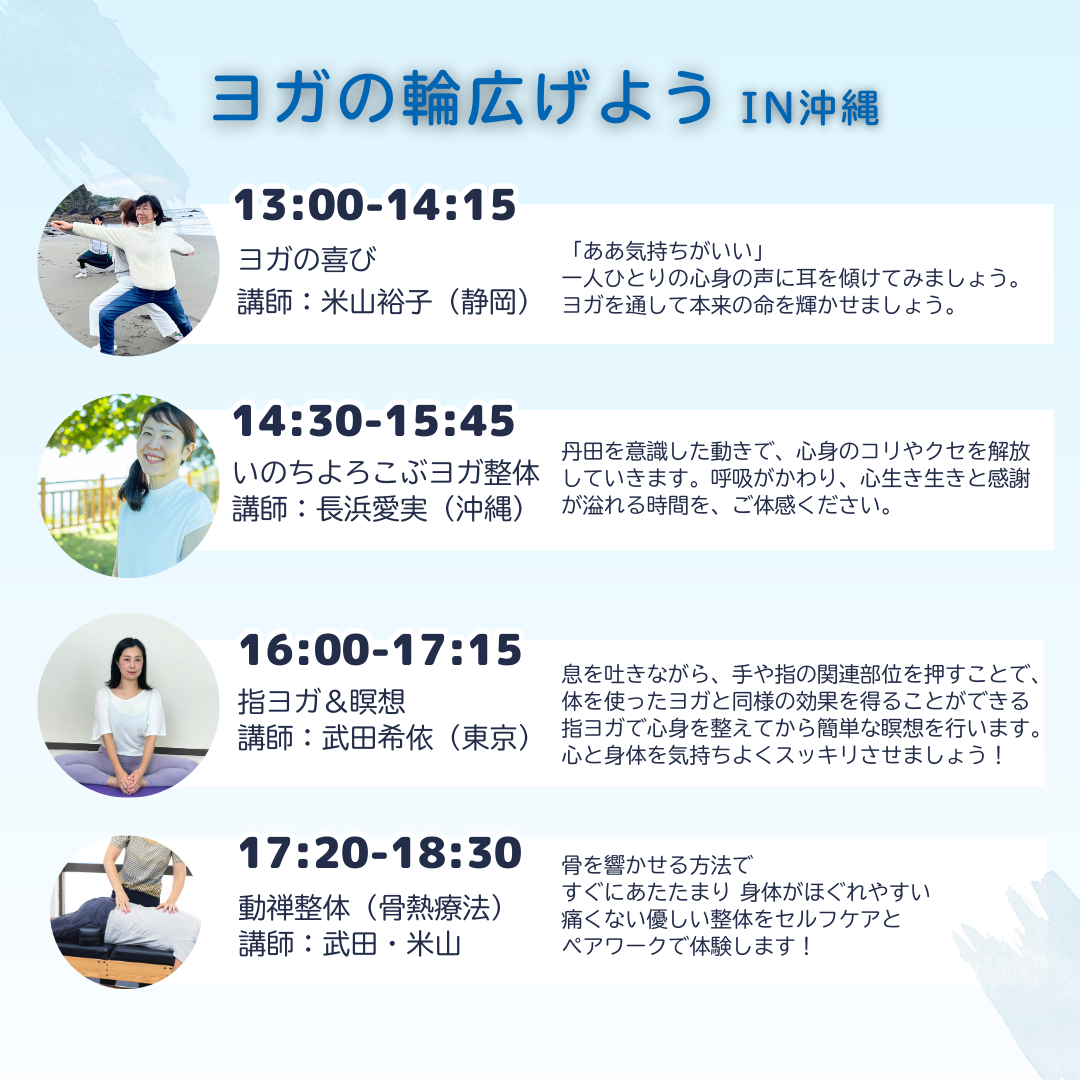 ヨガの輪広げよう IN沖縄

13:00-14:15
ヨガの喜び
講師：米山裕子（静岡）

「ああ気持ちがいい」
一人ひとりの心身の声に耳を傾けてみましょう。
ヨガを通して本来の命を輝かせましょう。

14:30-15:45
いのちよろこぶヨガ整体
講師：長浜愛実（沖縄）

丹田を意識した動きで、心身のコリやクセを解放していきます。呼吸がかわり、心生き生きと感謝が溢れる時間を、ご体感ください。

16:00-17:15
指ヨガ＆瞑想
講師：武田希依（東京）

息を吐きながら、手や指の関連部位を押すことで、体を使ったヨガと同様の効果を得ることができる指ヨガで心身を整えてから簡単な瞑想を行います。心と身体を気持ちよくスッキリさせましょう！

17:20-18:30
動禅整体（骨熱療法）
講師：武田・米山

骨を響かせる方法で
すぐにあたたまり 身体がほぐれやすい
痛くない優しい整体をセルフケアと
ペアワークで体験します！